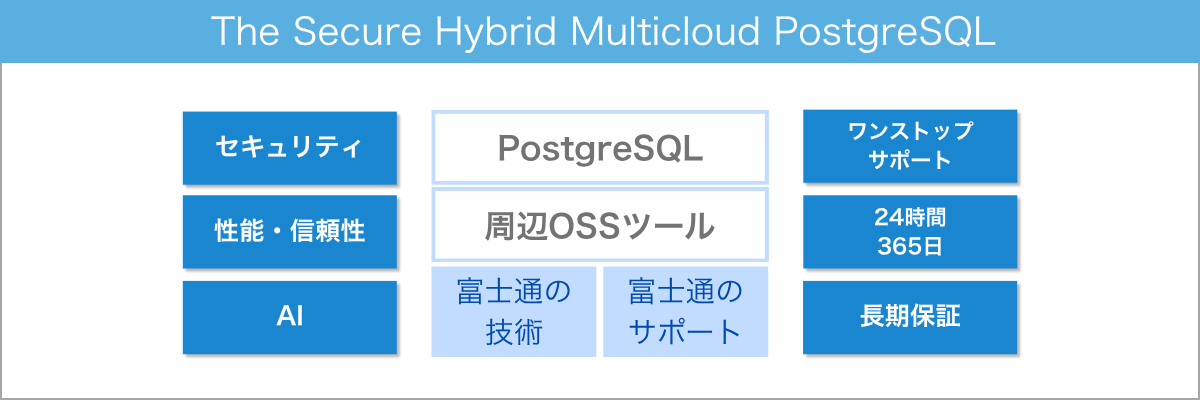 The Secure Hybrid Multicloud PostgreSQL

セキュリティ

性能・信頼性

AI

PostgreSQL

周辺OSSツール

富士通の技術

富士通のサポート

ワンストップサポート

24時間365日

長期保証